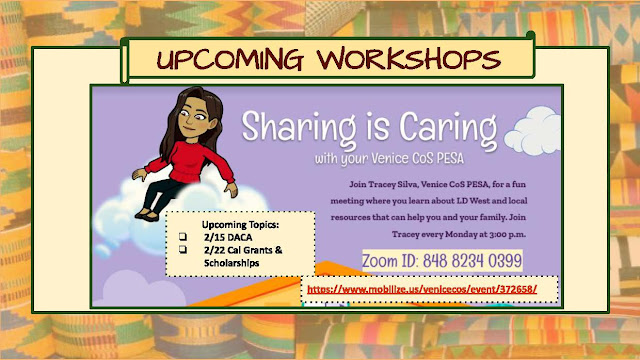 UPCOMING WORKSHOPS

Sharing is Caring

with your Venice CoS PESA

Join Tracey Silva, Venice CoS PESA, for a fun meeting where you learn about LD West and local resources that can help you and your family. Join Tracey every Monday at 3:00 p.m.

Upcoming Topics:
❑ 2/15 DACA
❑ 2/22 Cal Grants & Scholarships

Zoom ID: 848 8234 0399

https://www.mobilize.us/venicecos/event/372658/